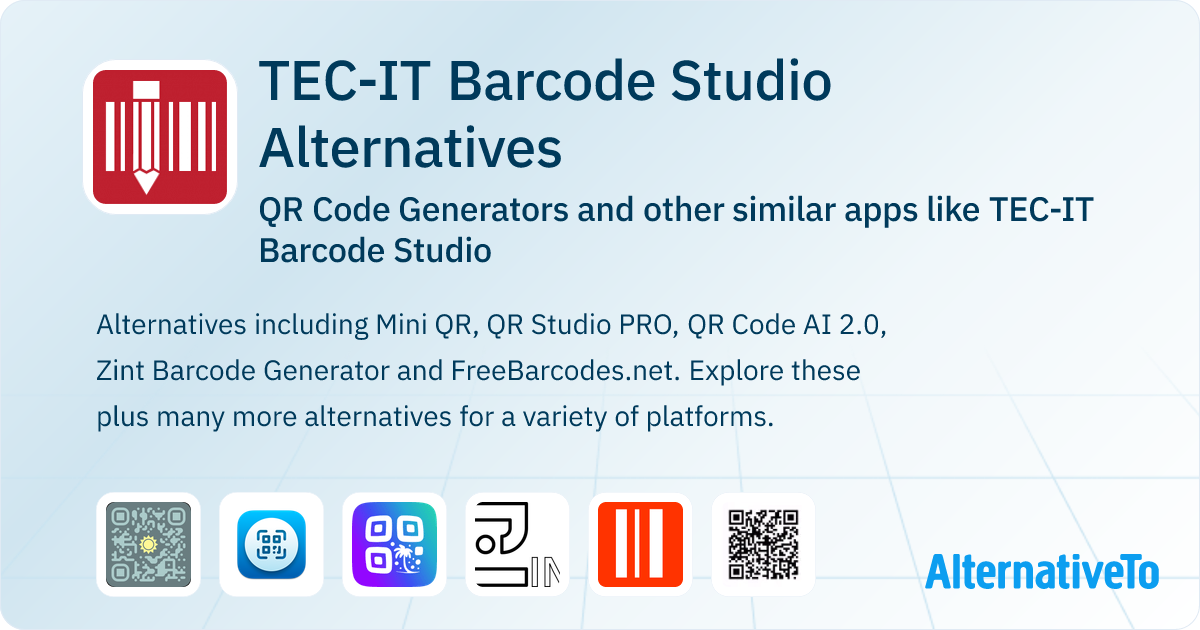 TEC-IT Barcode Studio Alternatives

QR Code Generators and other similar apps like TEC-IT Barcode Studio

Alternatives including Mini QR, QR Studio PRO, QR Code AI 2.0, Zint Barcode Generator and FreeBarcodes.net. Explore these plus many more alternatives for a variety of platforms.

AlternativeTo